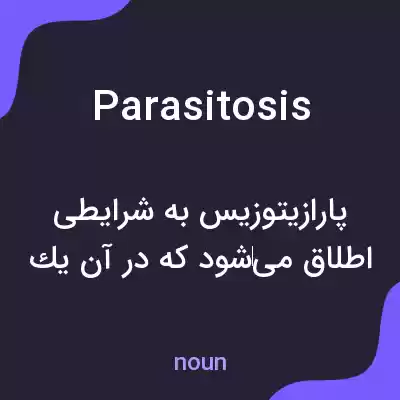 Parasitosis

پارازیتوزیس به شرایطی اطلاق می‌شود که در آن یك

noun